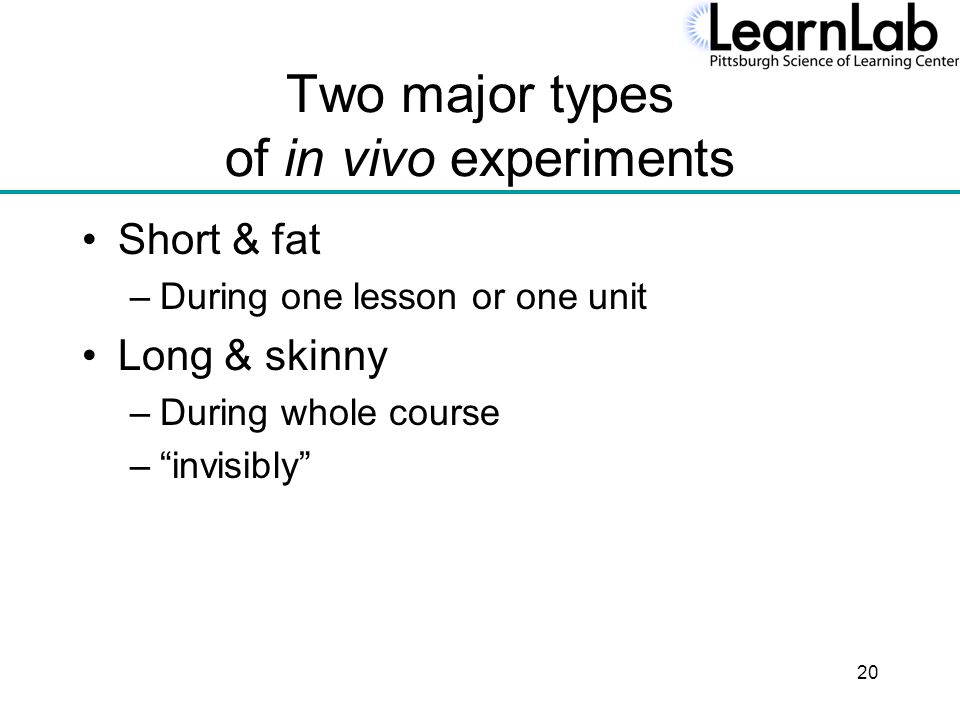 LearnLab
Pittsburgh Science of Learning Center

Two major types of in vivo experiments

• Short & fat
– During one lesson or one unit
• Long & skinny
– During whole course
– “invisibly”

20